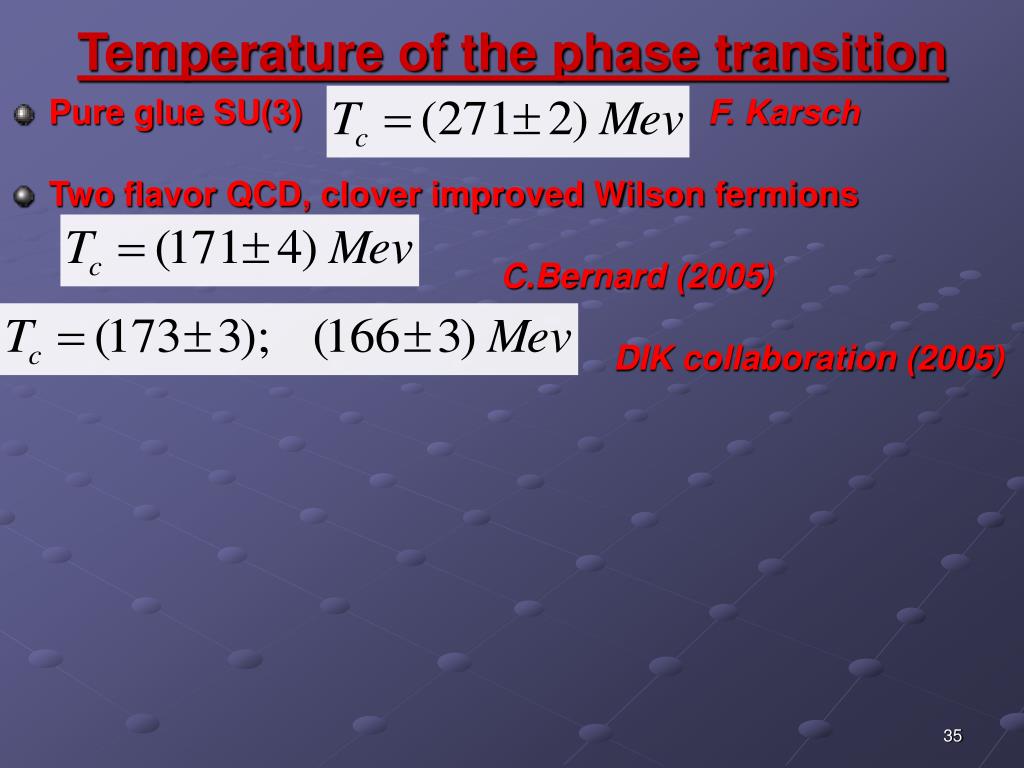 Temperature of the phase transition

Pure glue SU(3) $T_c = (271 \pm 2)\ Mev$ F. Karsch

Two flavor QCD, clover improved Wilson fermions

$T_c = (171 \pm 4)\ Mev$

C.Bernard (2005)

$T_c = (173 \pm 3); \quad (166 \pm 3)\ Mev$

DIK collaboration (2005)

35